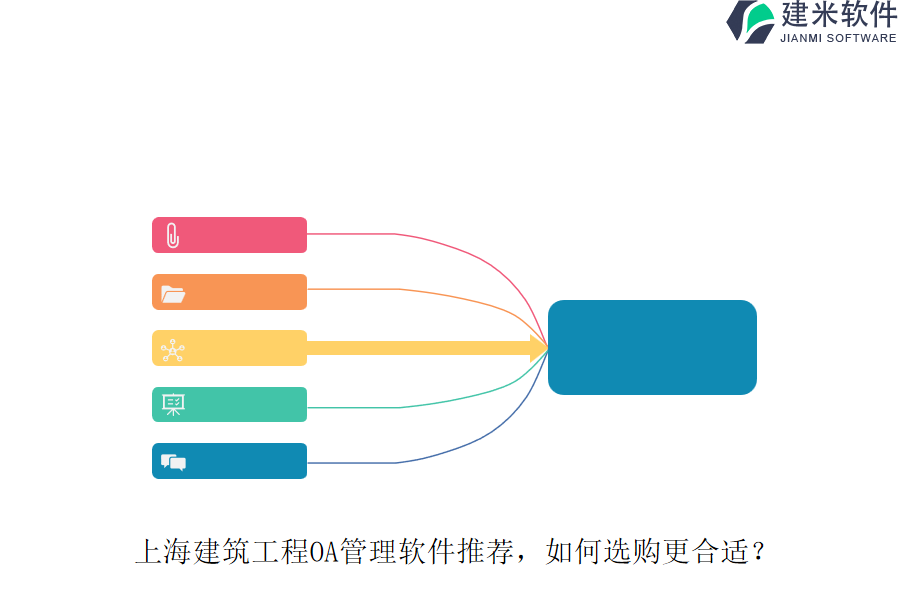 建米软件
JIANMI SOFTWARE

上海建筑工程OA管理软件推荐，如何选购更合适？